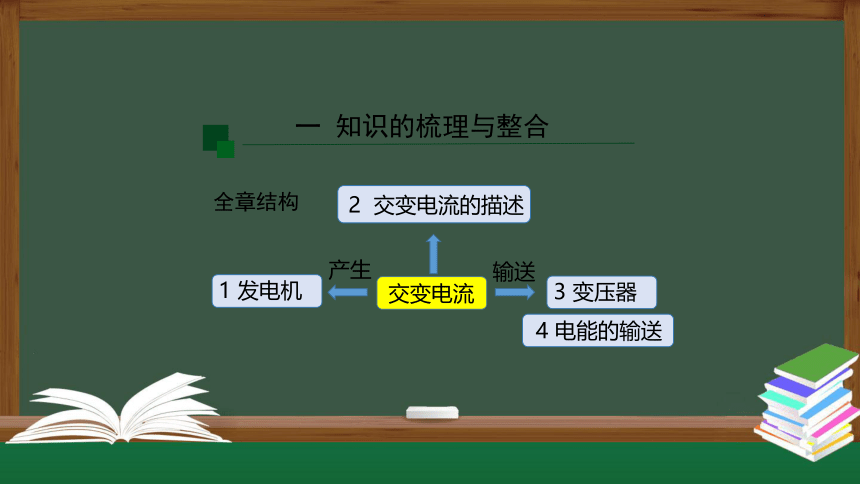 一 知识的梳理与整合

全章结构

2 交变电流的描述

产生

1 发电机

交变电流

输送

3 变压器

4 电能的输送